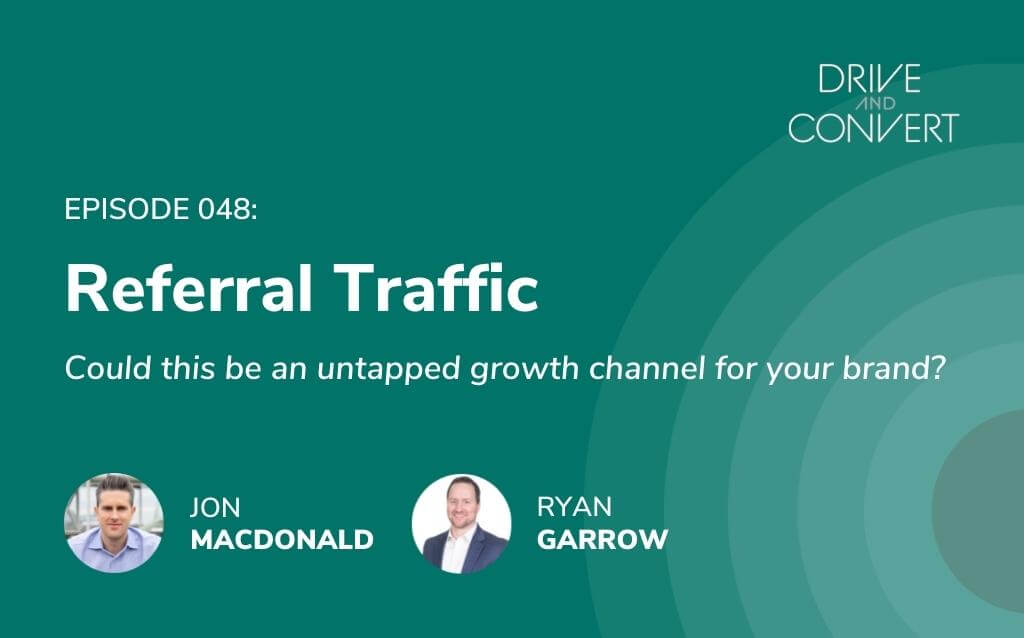 DRIVE
AND
CONVERT

EPISODE 048:

Referral Traffic

Could this be an untapped growth channel for your brand?

JON
MACDONALD

RYAN
GARROW